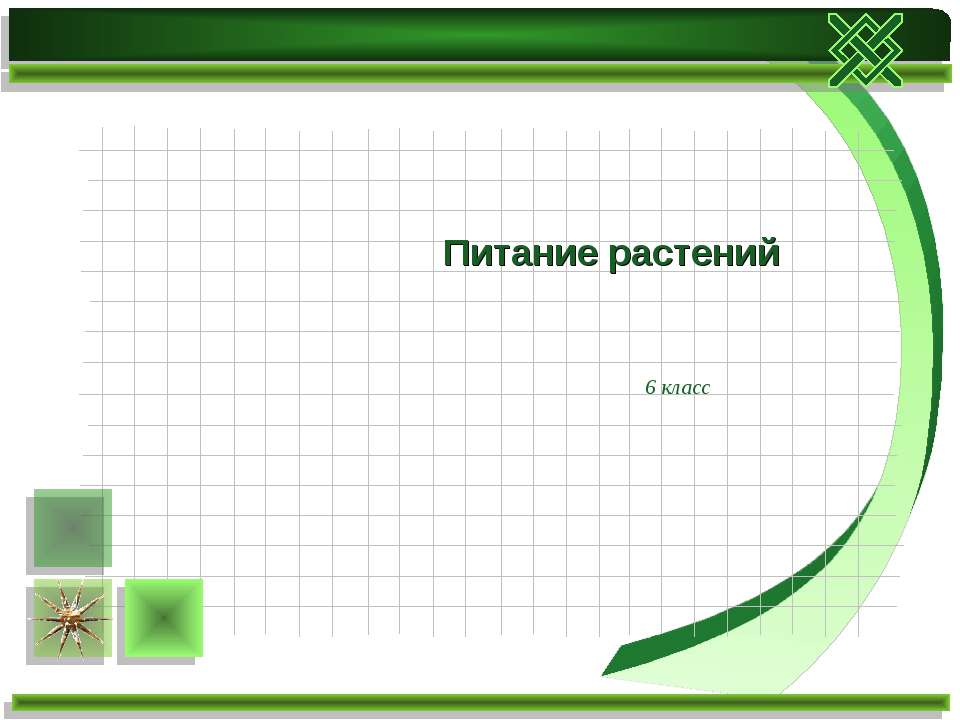 Питание растений

6 класс